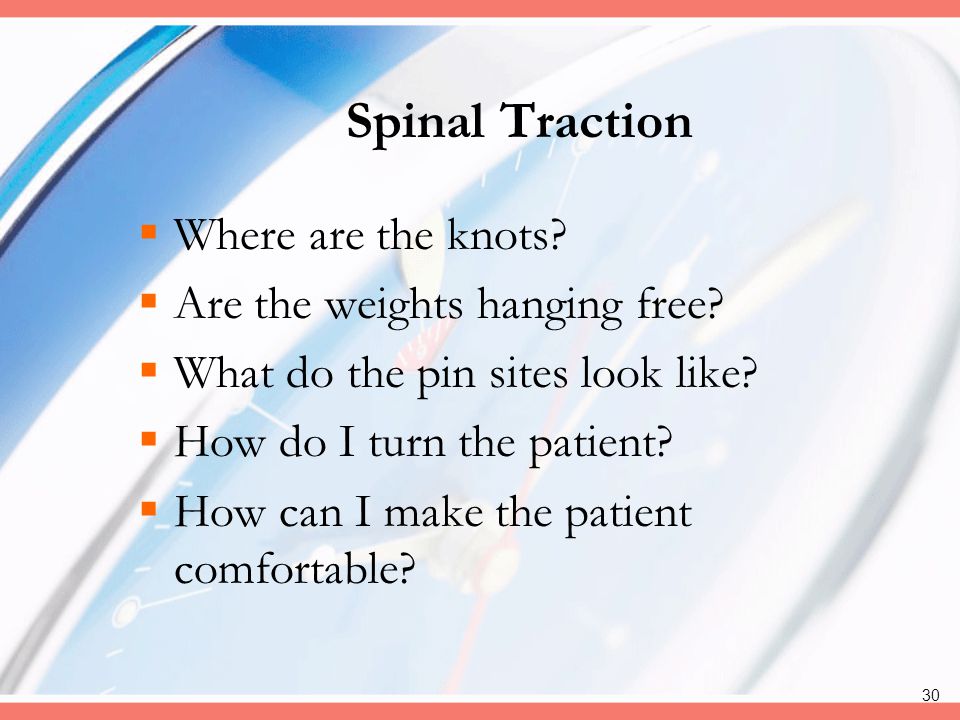 Spinal Traction

- Where are the knots?
- Are the weights hanging free?
- What do the pin sites look like?
- How do I turn the patient?
- How can I make the patient comfortable?

30